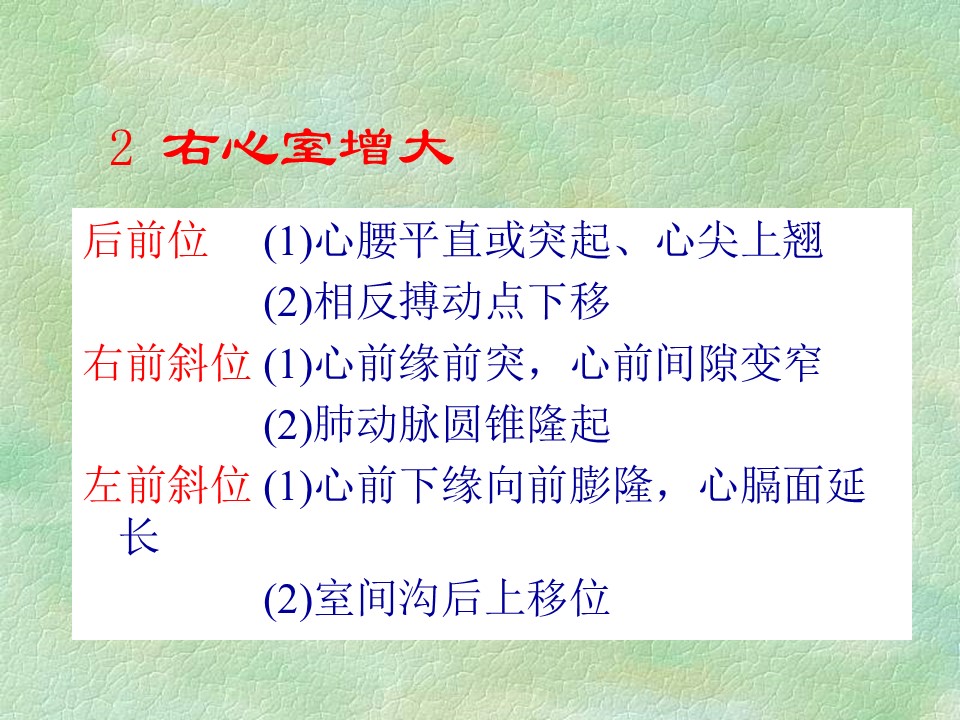 2 右心室增大

后前位 (1)心腰平直或突起、心尖上翘

(2)相反搏动点下移

右前斜位 (1)心前缘前突，心前间隙变窄

(2)肺动脉圆锥隆起

左前斜位 (1)心前下缘向前膨隆，心膈面延长

(2)室间沟后上移位